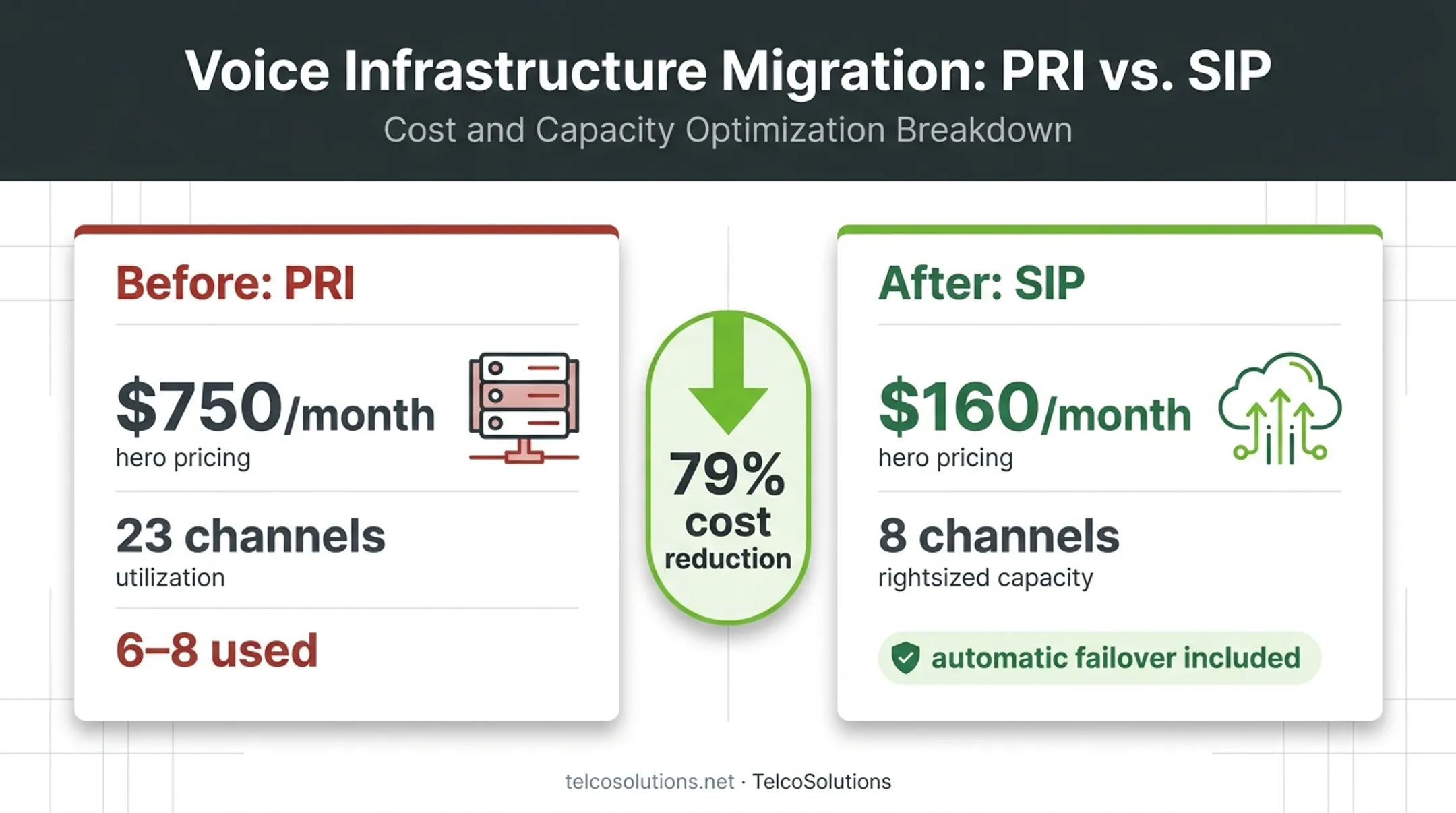 Voice Infrastructure Migration: PRI vs. SIP

Cost and Capacity Optimization Breakdown

Before: PRI

\$750/month
hero pricing

23 channels
utilization

6–8 used

79%
cost
reduction

After: SIP

\$160/month
hero pricing

8 channels
rightsized capacity

automatic failover included

telcosolutions.net · TelcoSolutions